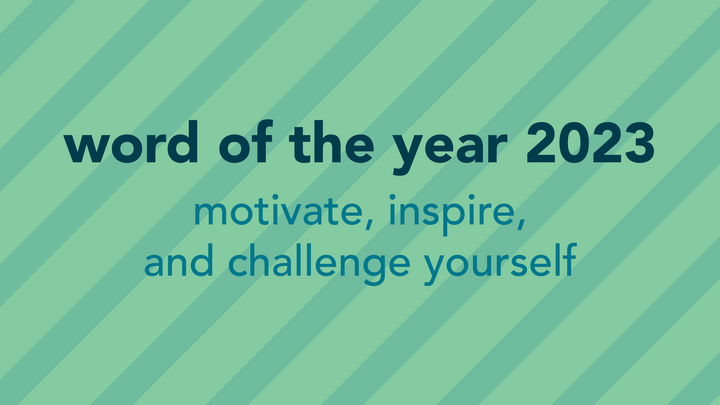 word of the year 2023

motivate, inspire, and challenge yourself